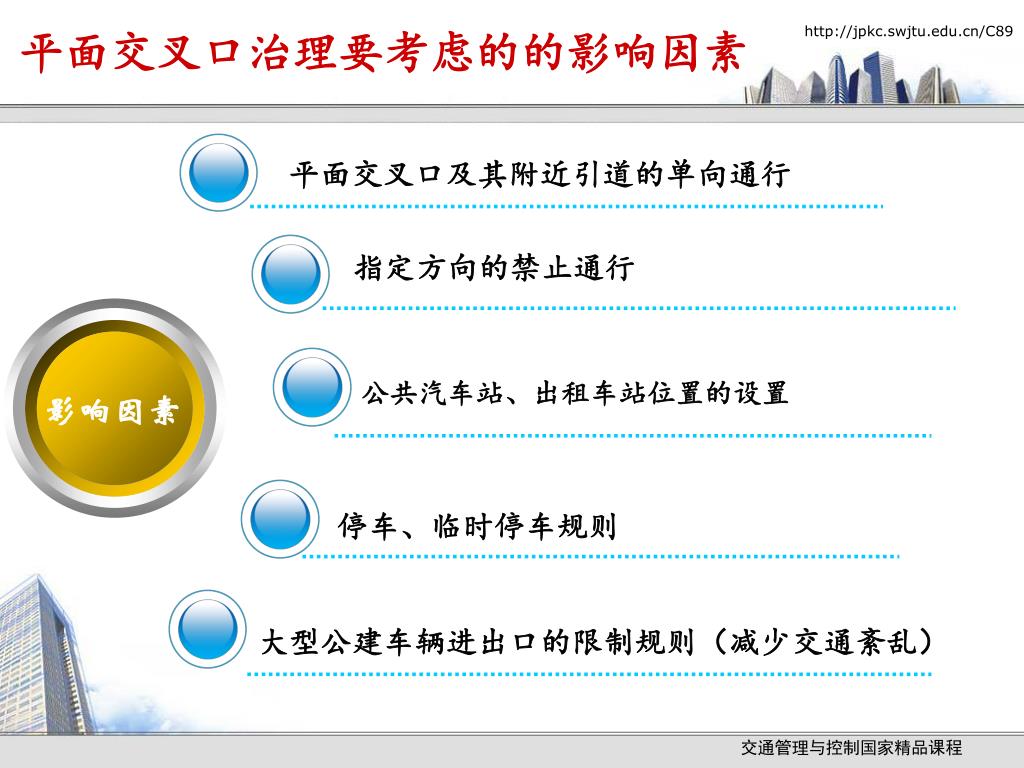 平面交叉口治理要考虑的的影响因素

http://jpkc.swjtu.edu.cn/C89

影响因素

平面交叉口及其附近引道的单向通行

指定方向的禁止通行

公共汽车站、出租车站位置的设置

停车、临时停车规则

大型公建车辆进出口的限制规则（减少交通紊乱）

交通管理与控制国家精品课程